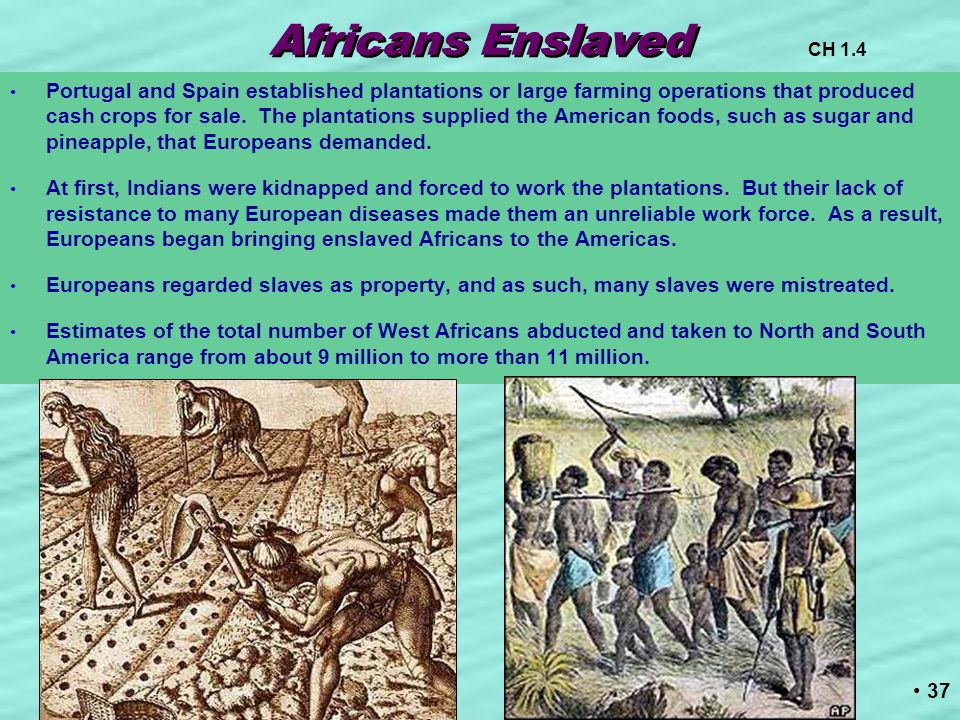 Africans Enslaved

CH 1.4

• Portugal and Spain established plantations or large farming operations that produced cash crops for sale. The plantations supplied the American foods, such as sugar and pineapple, that Europeans demanded.

• At first, Indians were kidnapped and forced to work the plantations. But their lack of resistance to many European diseases made them an unreliable work force. As a result, Europeans began bringing enslaved Africans to the Americas.

• Europeans regarded slaves as property, and as such, many slaves were mistreated.

• Estimates of the total number of West Africans abducted and taken to North and South America range from about 9 million to more than 11 million.

AP

• 37